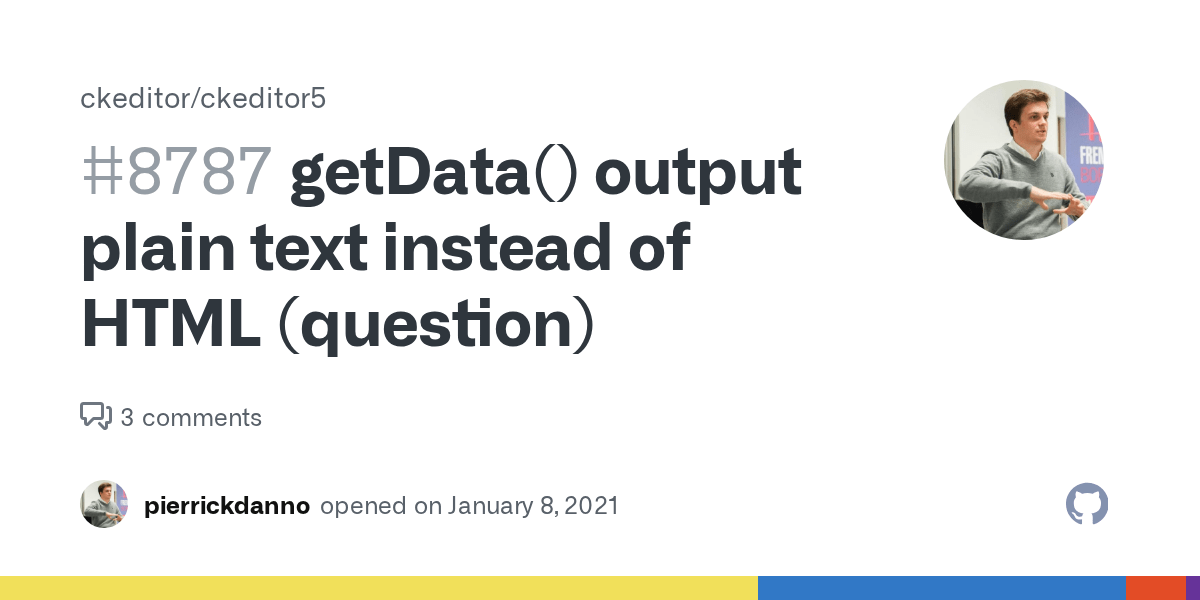 ckeditor/ckeditor5

#8787 getData() output plain text instead of HTML (question)

3 comments

pierrickdanno opened on January 8, 2021